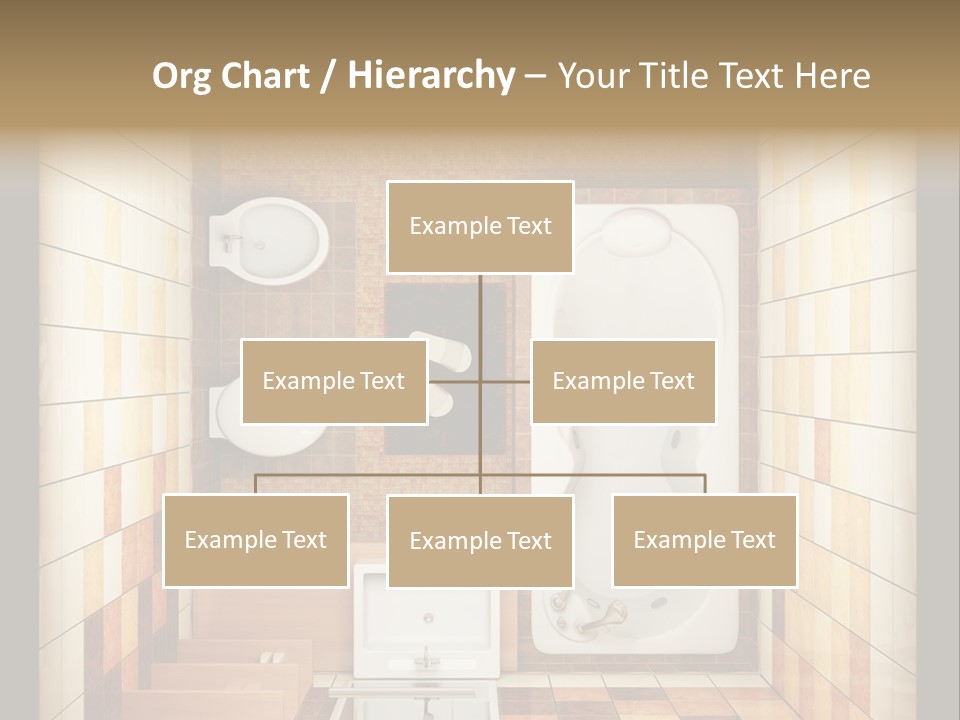 Org Chart / Hierarchy – Your Title Text Here

Example Text

Example Text

Example Text

Example Text

Example Text

Example Text